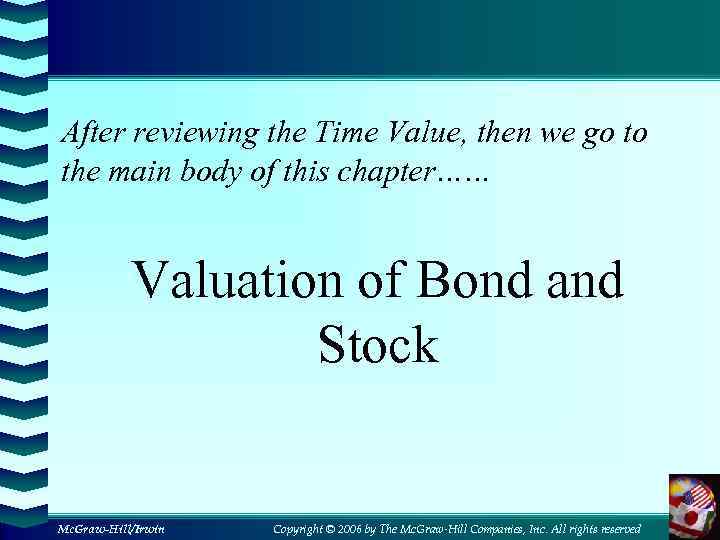 After reviewing the Time Value, then we go to the main body of this chapter……

Valuation of Bond and Stock

McGraw-Hill/Irwin

Copyright © 2006 by The McGraw-Hill Companies, Inc. All rights reserved